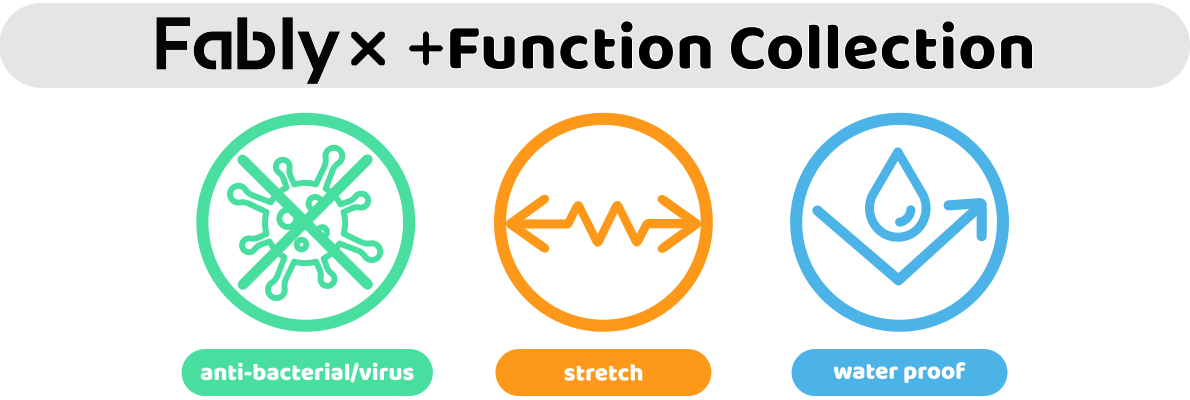 Fably × +Function Collection

anti-bacterial/virus

stretch

water proof